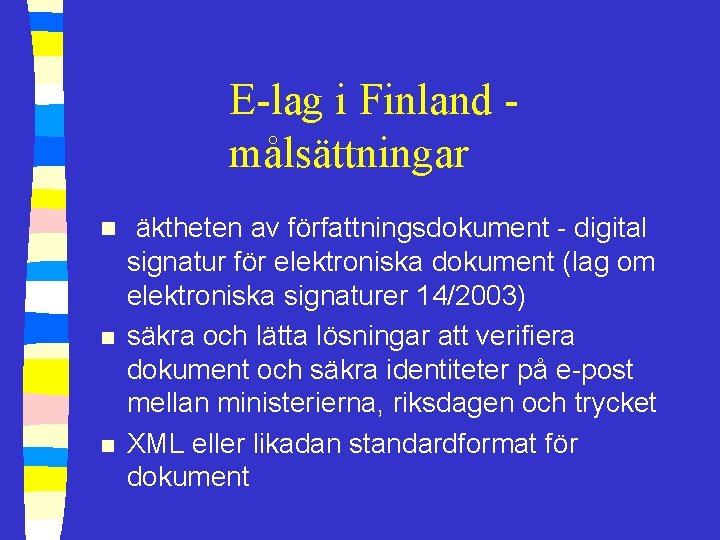 E-lag i Finland - målsättningar

- äktheten av författningsdokument - digital signatur för elektroniska dokument (lag om elektroniska signaturer 14/2003)
- säkra och lätta lösningar att verifiera dokument och säkra identiteter på e-post mellan ministerierna, riksdagen och trycket
- XML eller likadan standardformat för dokument